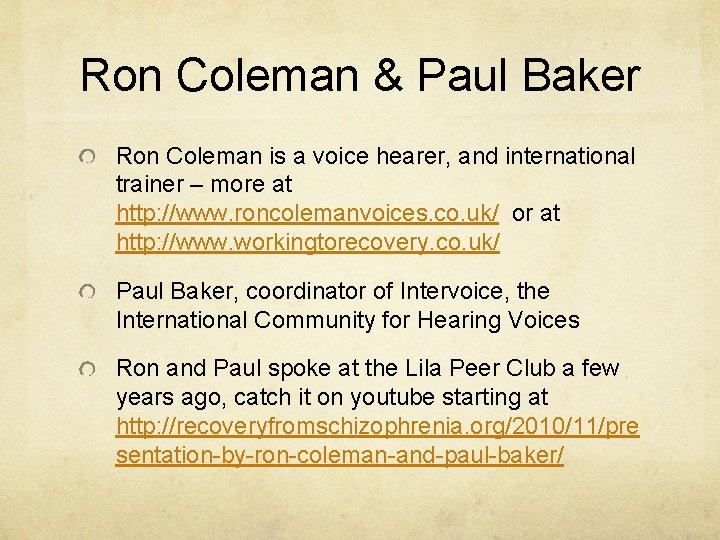 Ron Coleman & Paul Baker

Ron Coleman is a voice hearer, and international trainer – more at http://www.roncolemanvoices.co.uk/ or at http://www.workingtorecovery.co.uk/

Paul Baker, coordinator of Intervoice, the International Community for Hearing Voices

Ron and Paul spoke at the Lila Peer Club a few years ago, catch it on youtube starting at http://recoveryfromschizophrenia.org/2010/11/presentation-by-ron-coleman-and-paul-baker/